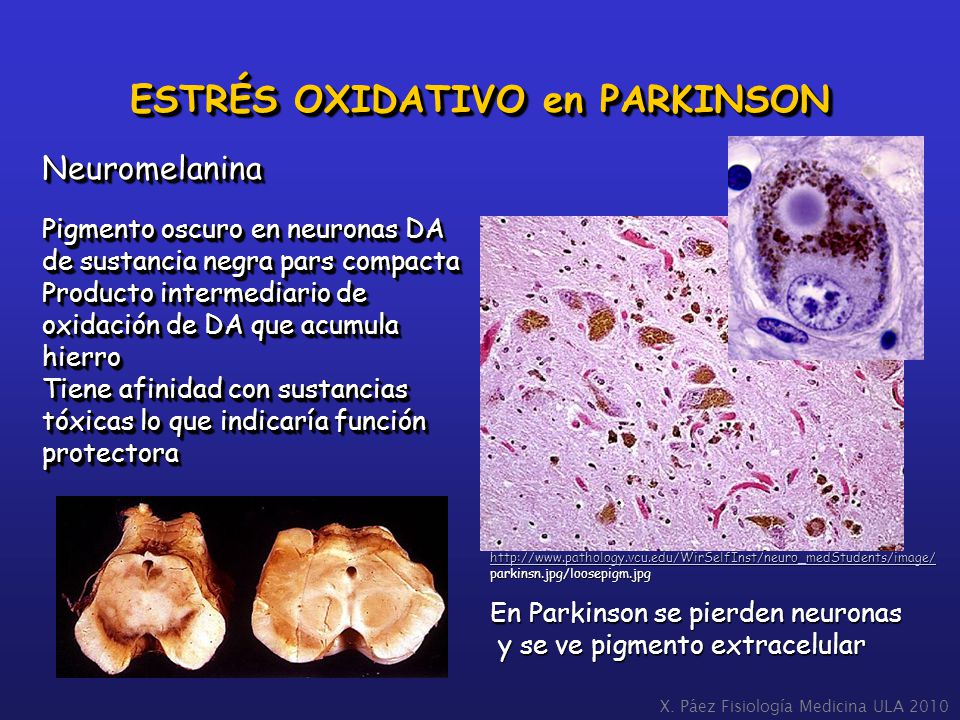 ESTRÉS OXIDATIVO en PARKINSON

Neuromelanina

Pigmento oscuro en neuronas DA de sustancia negra pars compacta
Producto intermediario de oxidación de DA que acumula hierro
Tiene afinidad con sustancias tóxicas lo que indicaría función protectora

http://www.pathology.vcu.edu/WirSelfInst/neuro_medStudents/image/ parkinsn.jpg/loosepigm.jpg

En Parkinson se pierden neuronas y se ve pigmento extracelular

X. Páez Fisiología Medicina ULA 2010